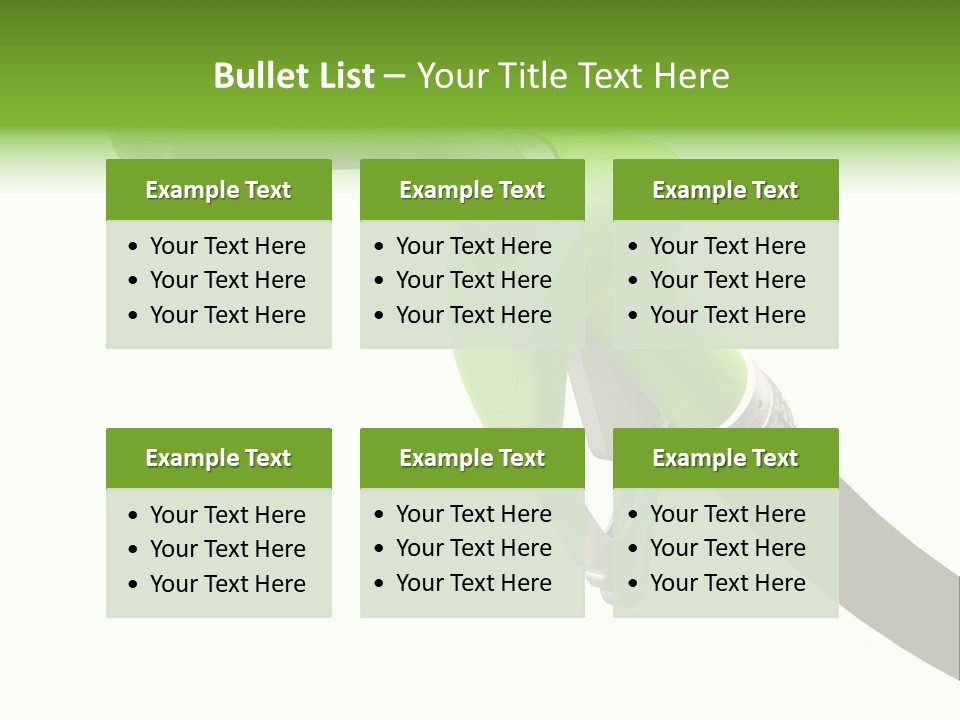 Bullet List – Your Title Text Here

Example Text
• Your Text Here
• Your Text Here
• Your Text Here

Example Text
• Your Text Here
• Your Text Here
• Your Text Here

Example Text
• Your Text Here
• Your Text Here
• Your Text Here

Example Text
• Your Text Here
• Your Text Here
• Your Text Here

Example Text
• Your Text Here
• Your Text Here
• Your Text Here

Example Text
• Your Text Here
• Your Text Here
• Your Text Here